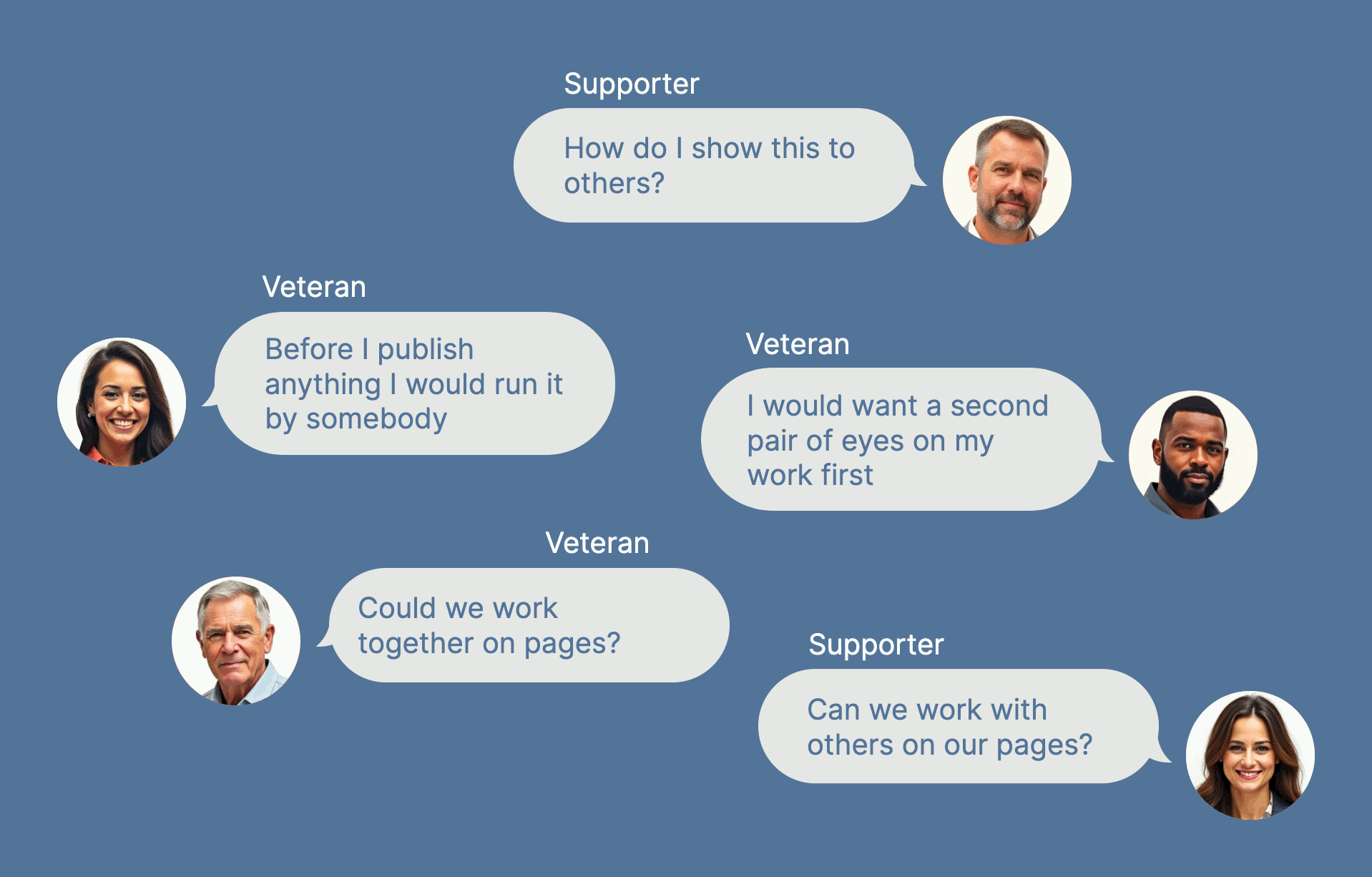 Supporter

How do I show this to others?

Veteran

Before I publish anything I would run it by somebody

Veteran

I would want a second pair of eyes on my work first

Veteran

Could we work together on pages?

Supporter

Can we work with others on our pages?